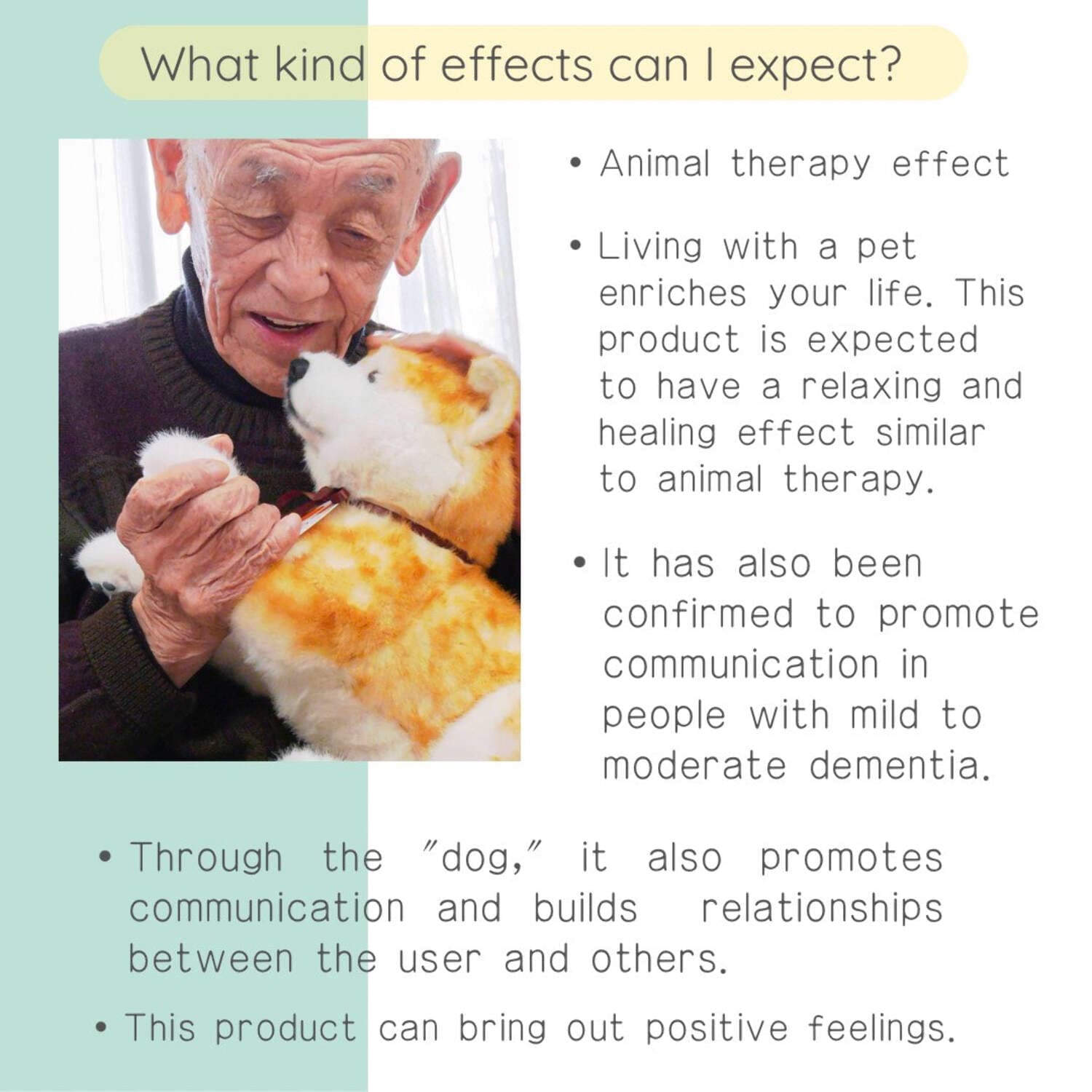 What kind of effects can I expect?

• Animal therapy effect

• Living with a pet enriches your life. This product is expected to have a relaxing and healing effect similar to animal therapy.

• It has also been confirmed to promote communication in people with mild to moderate dementia.

• Through the "dog," it also promotes communication and builds relationships between the user and others.

• This product can bring out positive feelings.